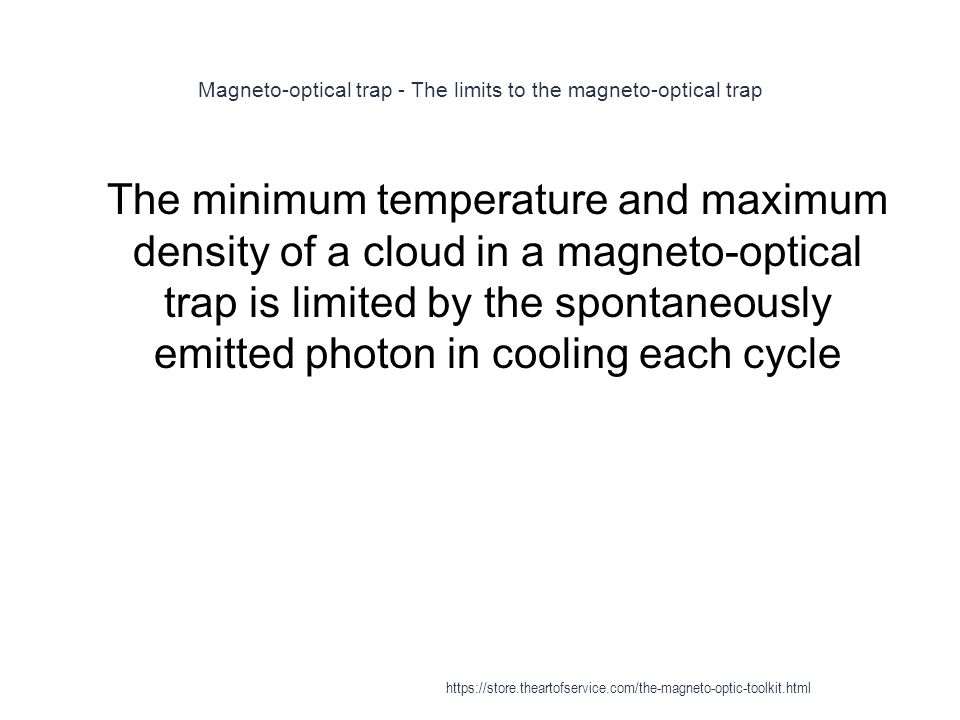 Magneto-optical trap - The limits to the magneto-optical trap

The minimum temperature and maximum density of a cloud in a magneto-optical trap is limited by the spontaneously emitted photon in cooling each cycle

https://store.theartofservice.com/the-magneto-optic-toolkit.html